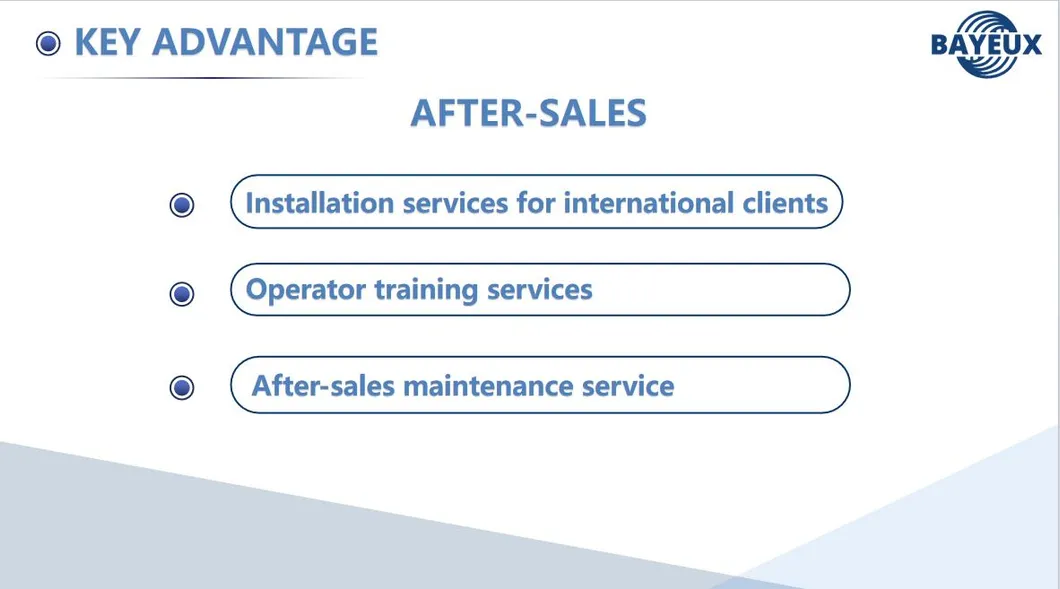 KEY ADVANTAGE

BAYEUX

AFTER-SALES

Installation services for international clients

Operator training services

After-sales maintenance service